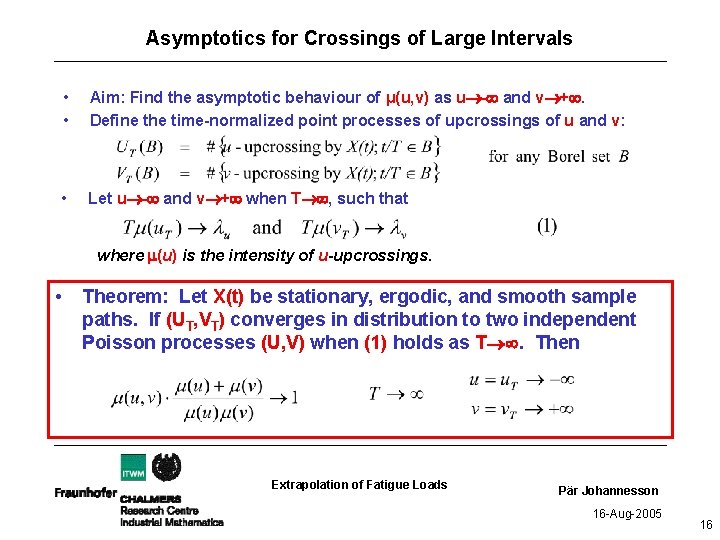 Asymptotics for Crossings of Large Intervals

• Aim: Find the asymptotic behaviour of $\mu(u,v)$ as $u \to -\infty$ and $v \to +\infty$.
• Define the time-normalized point processes of upcrossings of u and v:

$U_T(B) = \#\{u\text{ - upcrossing by } X(t); t/T \in B\}$
$V_T(B) = \#\{v\text{ - upcrossing by } X(t); t/T \in B\}$ for any Borel set $B$

• Let $u \to -\infty$ and $v \to +\infty$ when $T \to \infty$, such that

$T\mu(u_T) \to \lambda_u$ and $T\mu(v_T) \to \lambda_v$ (1)

where $\mu(u)$ is the intensity of u-upcrossings.

• Theorem: Let X(t) be stationary, ergodic, and smooth sample paths. If $(U_T,V_T)$ converges in distribution to two independent Poisson processes (U,V) when (1) holds as $T \to \infty$. Then

$\mu(u,v) \cdot \frac{\mu(u)+\mu(v)}{\mu(u)\mu(v)} \to 1$ $T \to \infty$ $u = u_T \to -\infty$ $v = v_T \to +\infty$

Fraunhofer ITWM CHALMERS Research Centre Industrial Mathematics

Extrapolation of Fatigue Loads

Pär Johannesson

16-Aug-2005

16